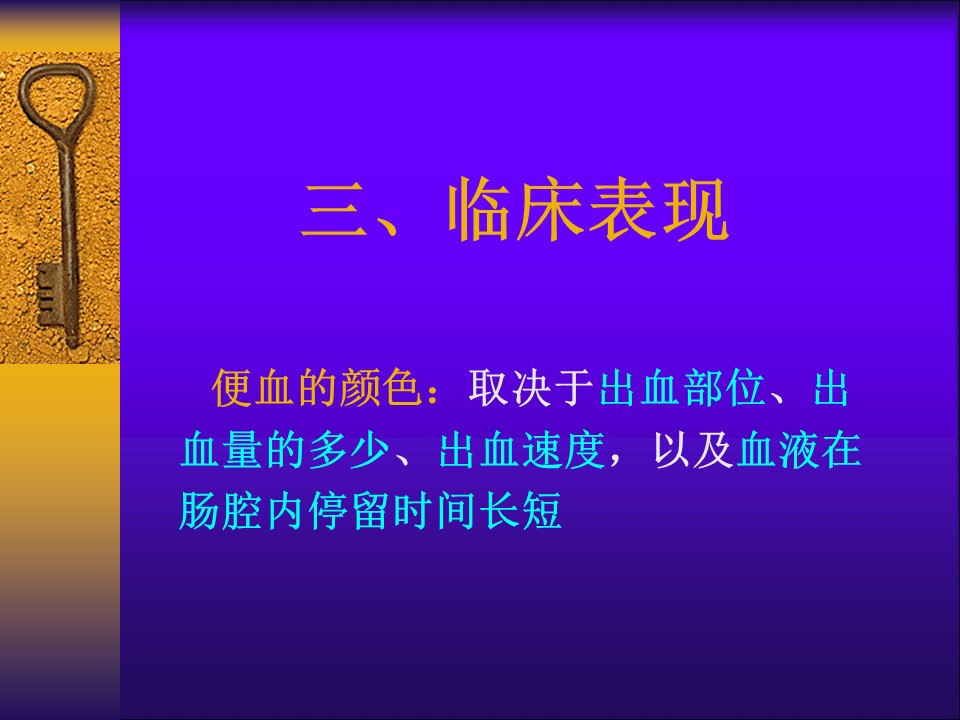 三、临床表现

便血的颜色：取决于出血部位、出血量的多少、出血速度，以及血液在肠腔内停留时间长短